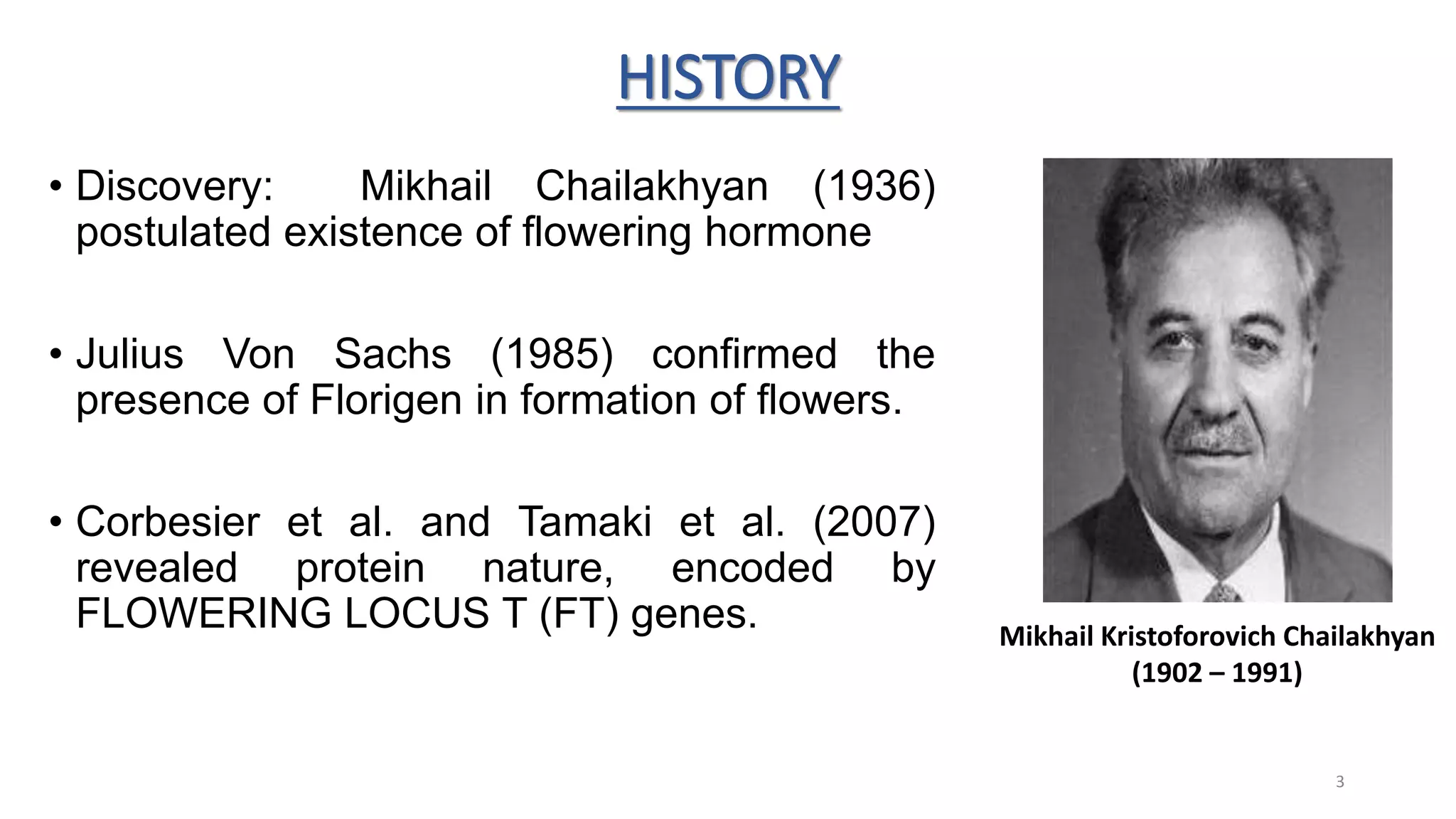 HISTORY

• Discovery: Mikhail Chailakhyan (1936) postulated existence of flowering hormone

• Julius Von Sachs (1985) confirmed the presence of Florigen in formation of flowers.

• Corbesier et al. and Tamaki et al. (2007) revealed protein nature, encoded by FLOWERING LOCUS T (FT) genes.

Mikhail Kristoforovich Chailakhyan
(1902 – 1991)

3